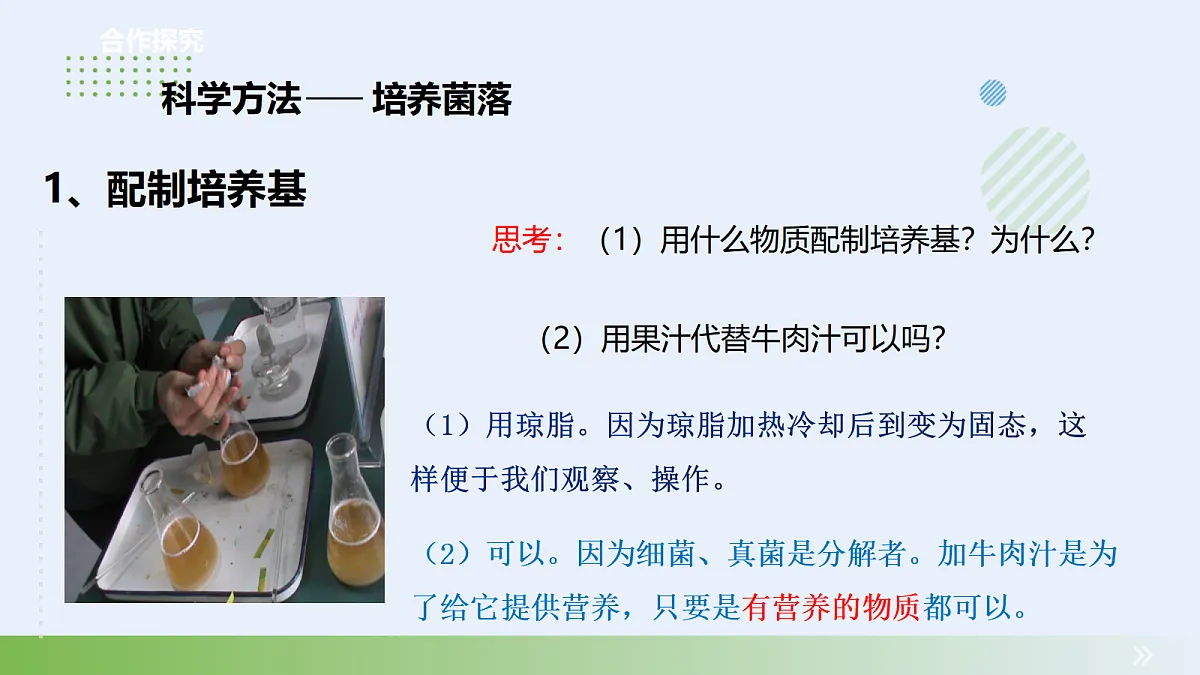 合作探究

科学方法—— 培养菌落

1、配制培养基

思考：（1）用什么物质配制培养基？为什么？

（2）用果汁代替牛肉汁可以吗？

（1）用琼脂。因为琼脂加热冷却后到变为固态，这样便于我们观察、操作。

（2）可以。因为细菌、真菌是分解者。加牛肉汁是为了给它提供营养，只要是有营养的物质都可以。